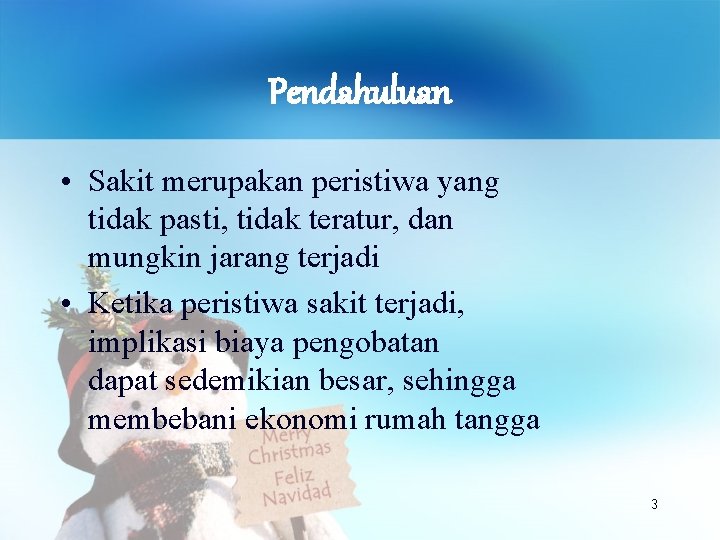 Pendahuluan

• Sakit merupakan peristiwa yang tidak pasti, tidak teratur, dan mungkin jarang terjadi

• Ketika peristiwa sakit terjadi, implikasi biaya pengobatan dapat sedemikian besar, sehingga membebani ekonomi rumah tangga

Merry Christmas Feliz Navidad

3